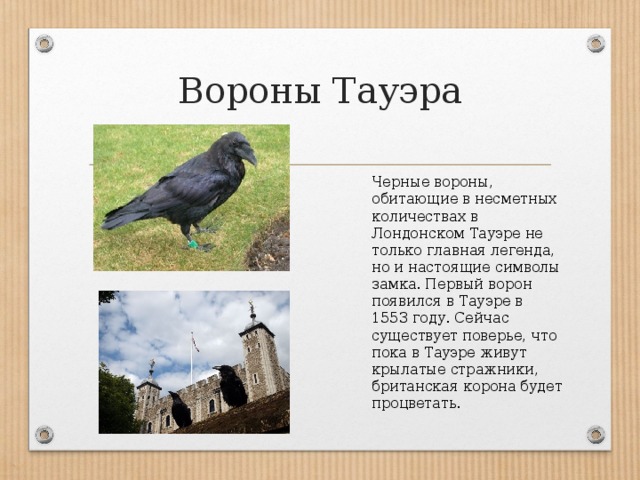 Вороны Тауэра

Черные вороны, обитающие в несметных количествах в Лондонском Тауэре не только главная легенда, но и настоящие символы замка. Первый ворон появился в Тауэре в 1553 году. Сейчас существует поверье, что пока в Тауэре живут крылатые стражники, британская корона будет процветать.